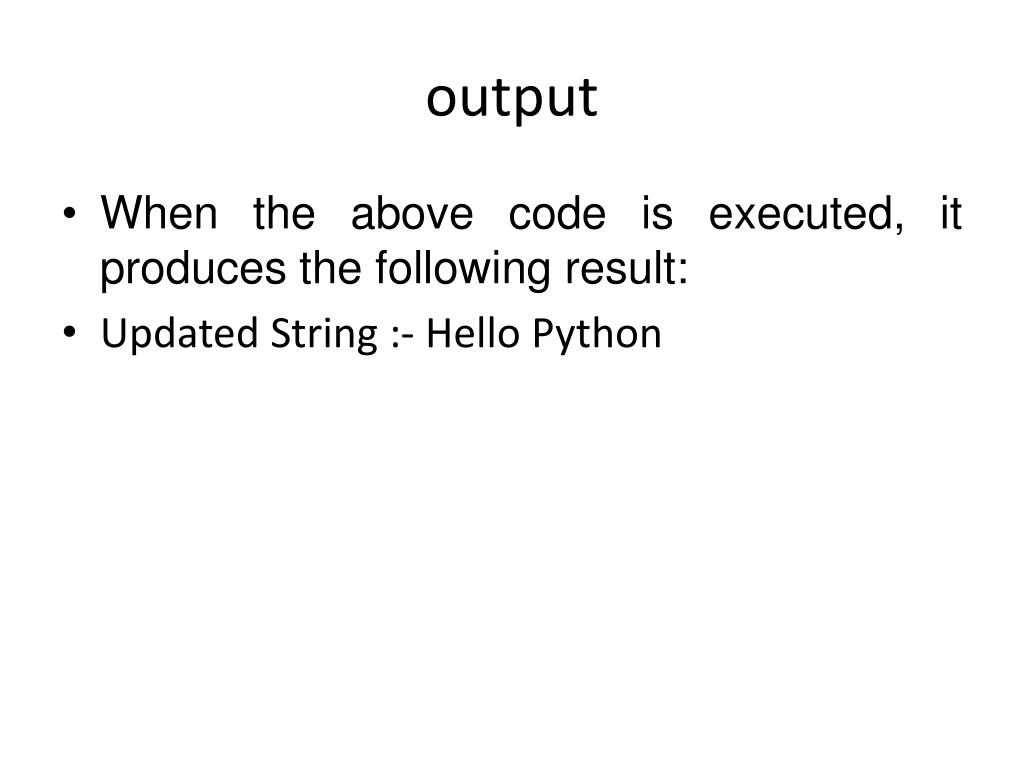 output

• When the above code is executed, it produces the following result:
• Updated String :- Hello Python